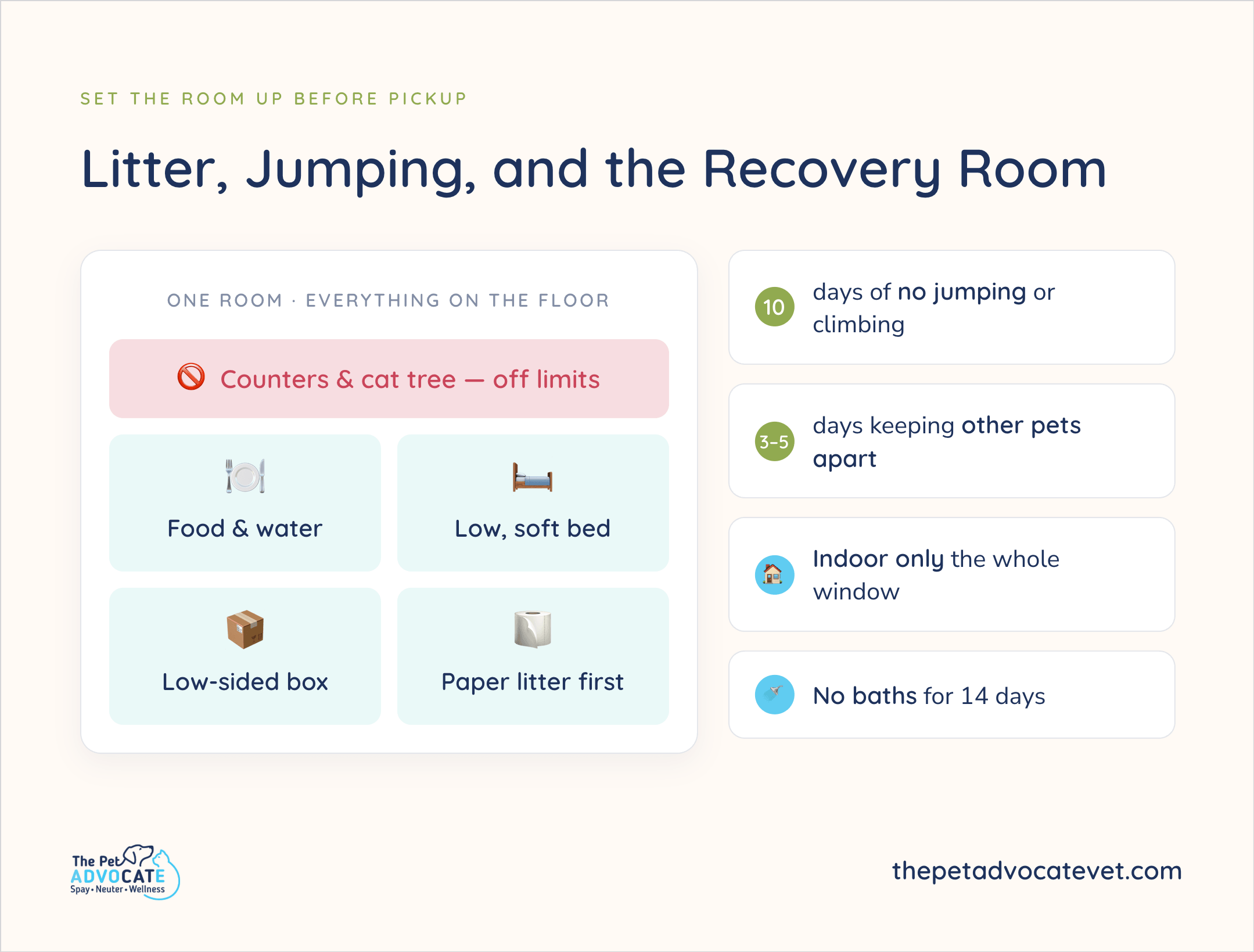 SET THE ROOM UP BEFORE PICKUP

Litter, Jumping, and the Recovery Room

ONE ROOM · EVERYTHING ON THE FLOOR

Counters & cat tree — off limits

Food & water

Low, soft bed

Low-sided box

Paper litter first

10 days of no jumping or climbing

3–5 days keeping other pets apart

Indoor only the whole window

No baths for 14 days

The Pet ADVOCATE Spay • Neuter • Wellness

thepetadvocatevet.com